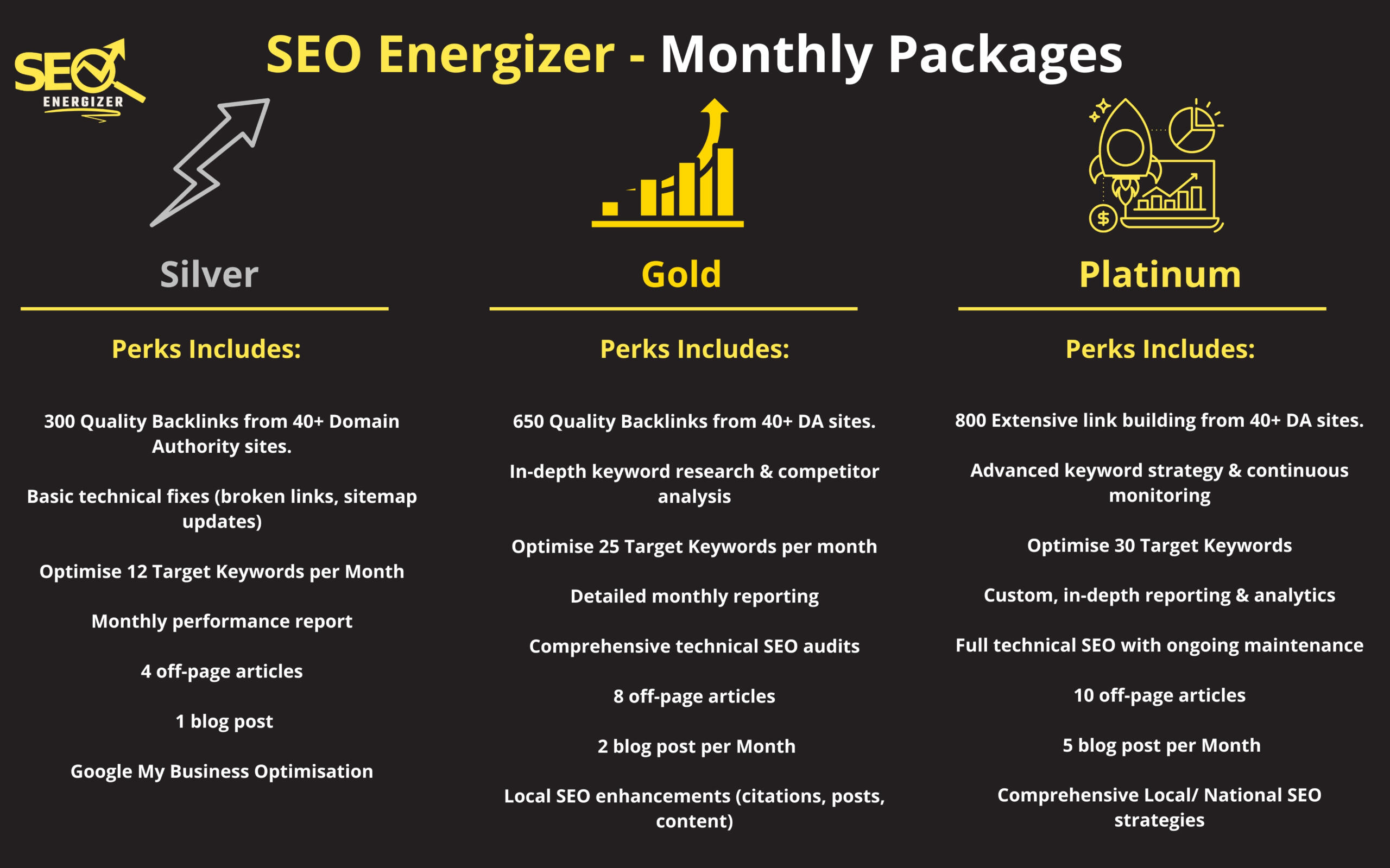 SEO ENERGIZER

SEO Energizer - Monthly Packages

Silver

Perks Includes:

300 Quality Backlinks from 40+ Domain Authority sites.

Basic technical fixes (broken links, sitemap updates)

Optimise 12 Target Keywords per Month

Monthly performance report

4 off-page articles

1 blog post

Google My Business Optimisation

Gold

Perks Includes:

650 Quality Backlinks from 40+ DA sites.

In-depth keyword research & competitor analysis

Optimise 25 Target Keywords per month

Detailed monthly reporting

Comprehensive technical SEO audits

8 off-page articles

2 blog post per Month

Local SEO enhancements (citations, posts, content)

Platinum

Perks Includes:

800 Extensive link building from 40+ DA sites.

Advanced keyword strategy & continuous monitoring

Optimise 30 Target Keywords

Custom, in-depth reporting & analytics

Full technical SEO with ongoing maintenance

10 off-page articles

5 blog post per Month

Comprehensive Local/ National SEO strategies